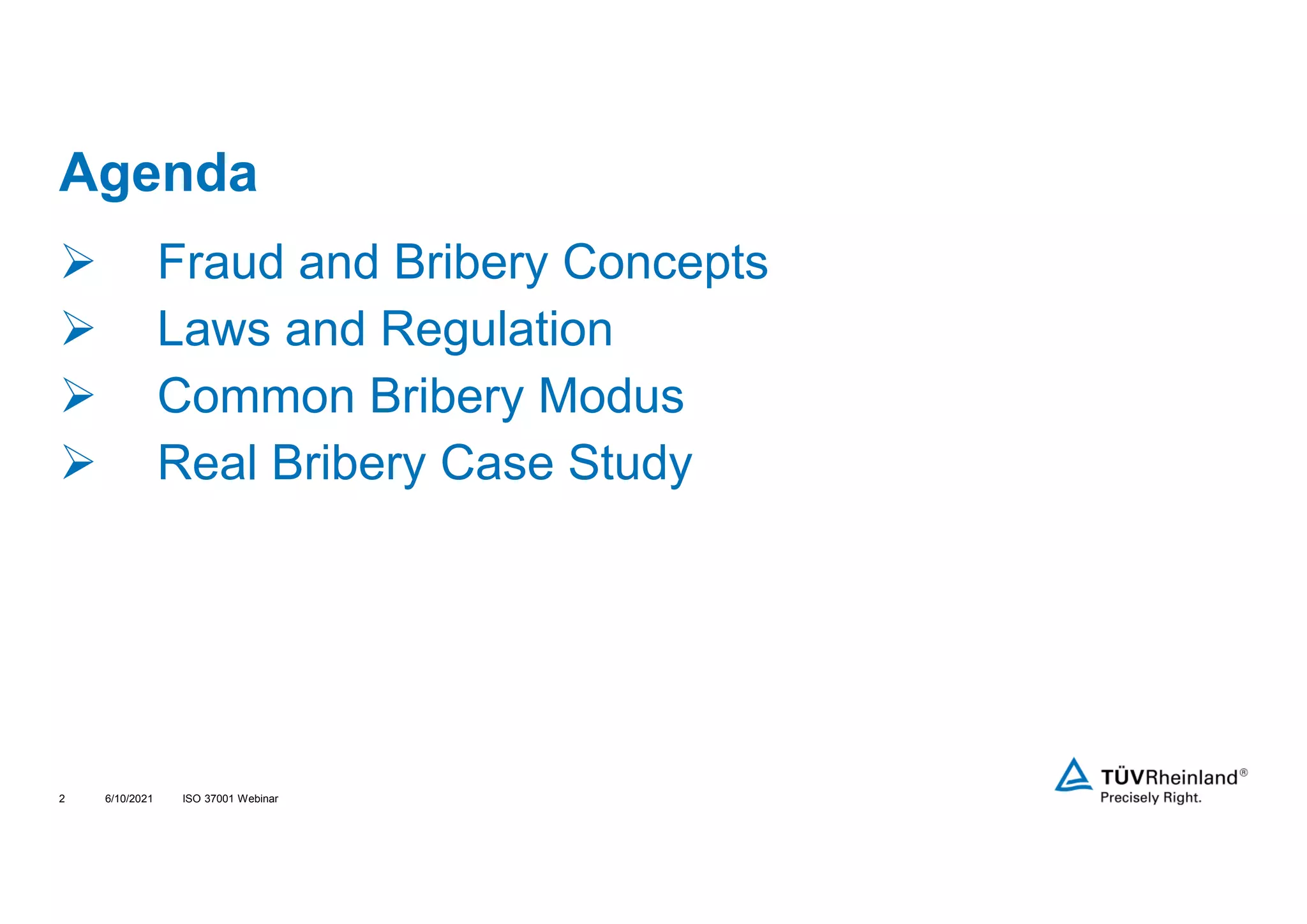 Agenda

➢ Fraud and Bribery Concepts
➢ Laws and Regulation
➢ Common Bribery Modus
➢ Real Bribery Case Study

2 6/10/2021 ISO 37001 Webinar

TÜVRheinland®
Precisely Right.